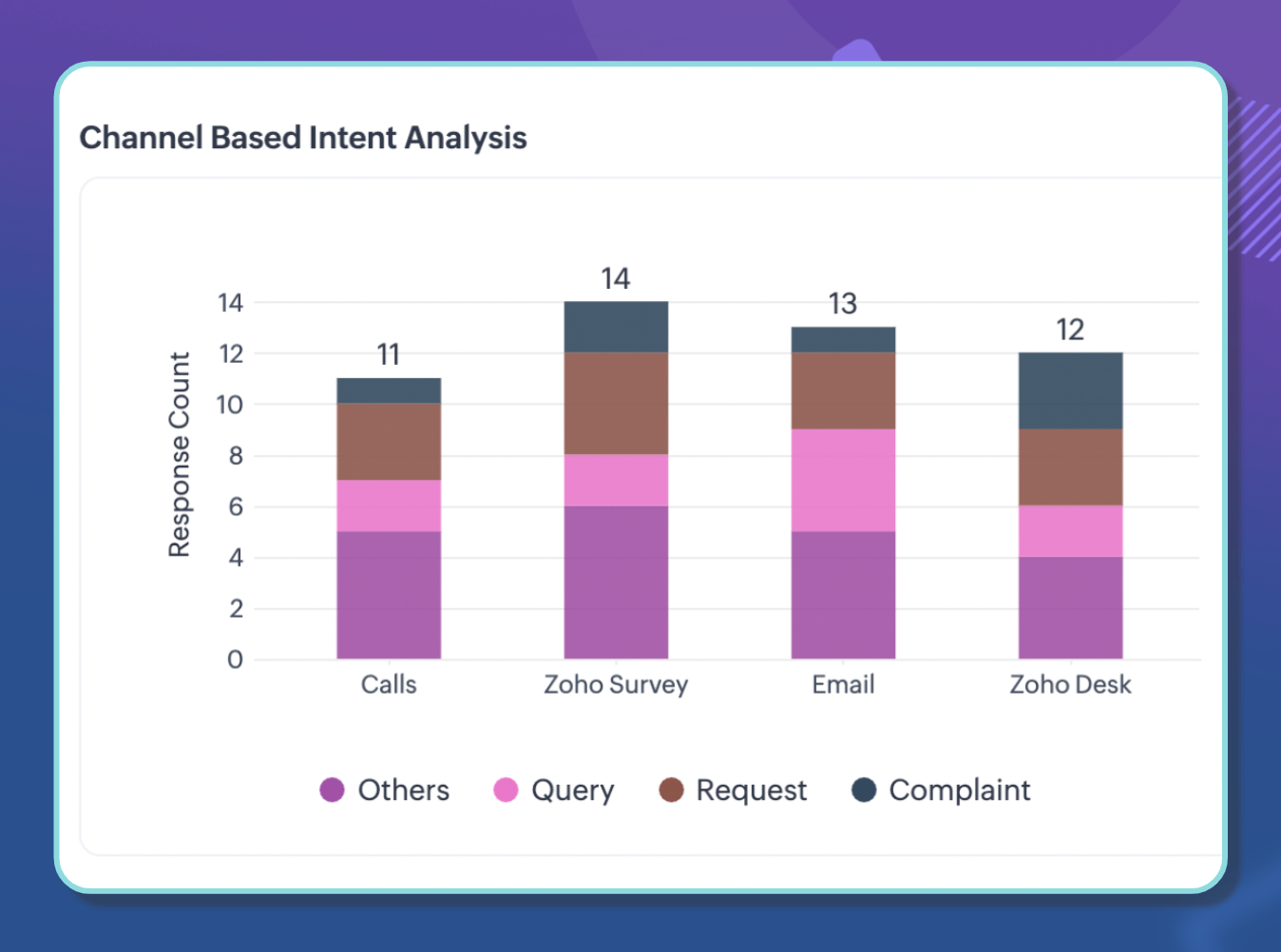 Channel Based Intent Analysis

Response Count

14
12
10
8
6
4
2
0

11
14
13
12

Calls
Zoho Survey
Email
Zoho Desk

Others
Query
Request
Complaint